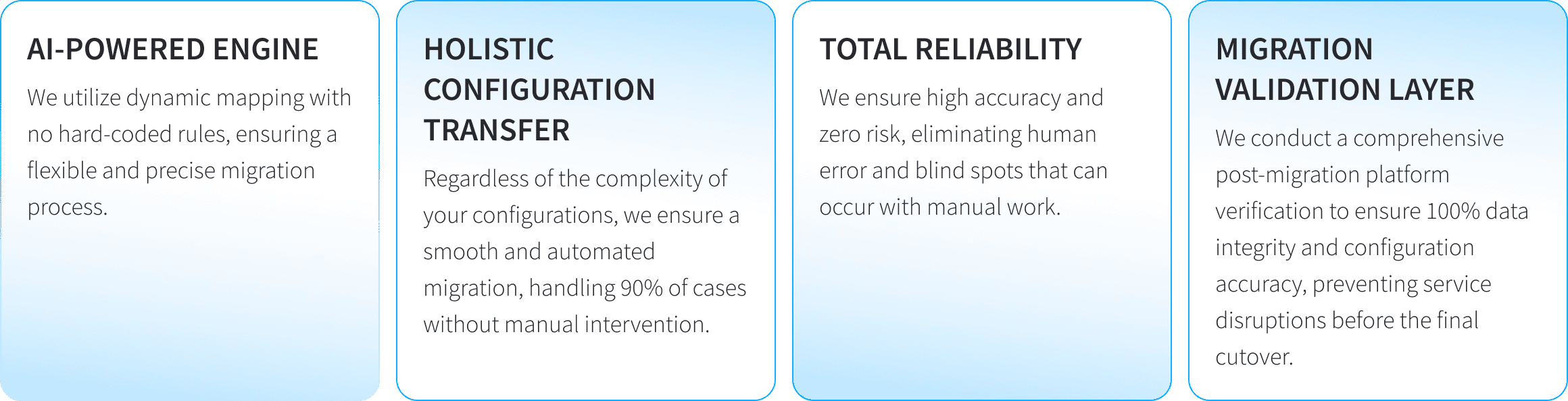 AI-POWERED ENGINE

We utilize dynamic mapping with no hard-coded rules, ensuring a flexible and precise migration process.

HOLISTIC CONFIGURATION TRANSFER

Regardless of the complexity of your configurations, we ensure a smooth and automated migration, handling 90% of cases without manual intervention.

TOTAL RELIABILITY

We ensure high accuracy and zero risk, eliminating human error and blind spots that can occur with manual work.

MIGRATION VALIDATION LAYER

We conduct a comprehensive post-migration platform verification to ensure 100% data integrity and configuration accuracy, preventing service disruptions before the final cutover.